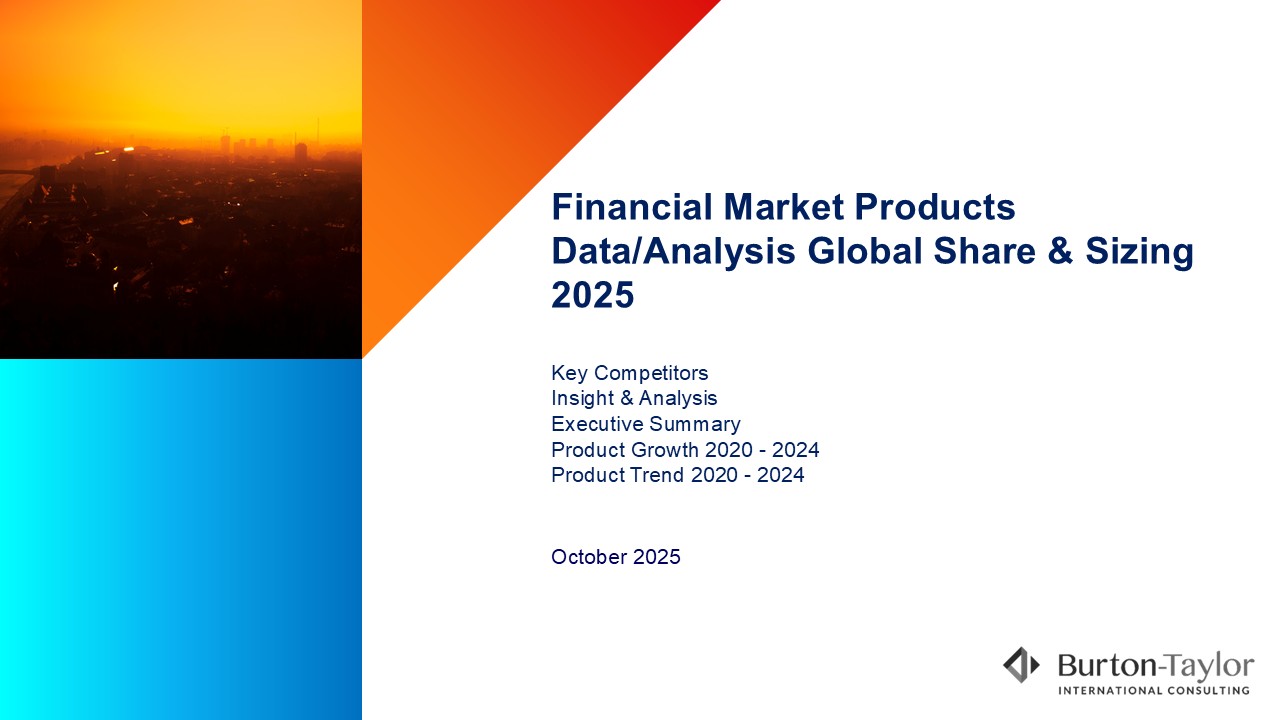 Financial Market Products Data/Analysis Global Share & Sizing 2025

Key Competitors
Insight & Analysis
Executive Summary
Product Growth 2020 - 2024
Product Trend 2020 - 2024

October 2025

Burton-Taylor
INTERNATIONAL CONSULTING